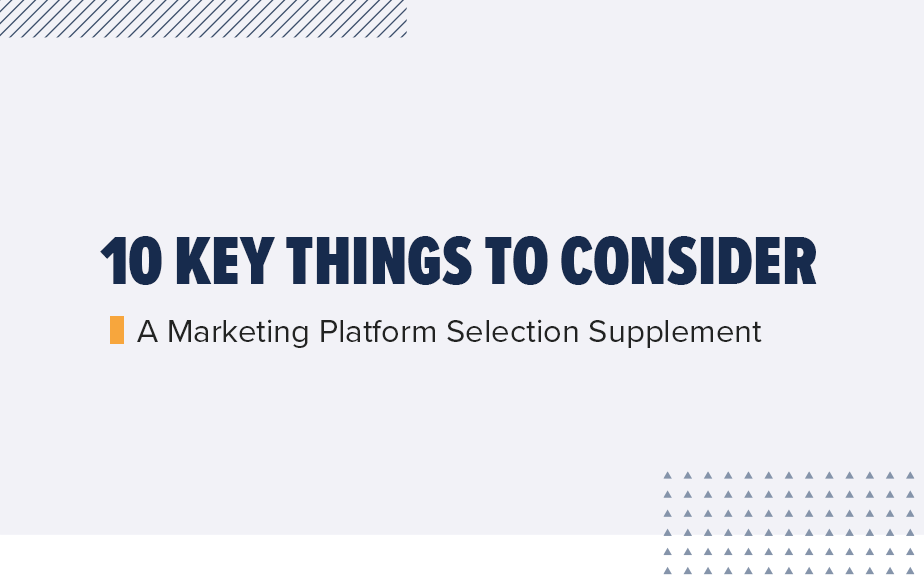 10 KEY THINGS TO CONSIDER

A Marketing Platform Selection Supplement